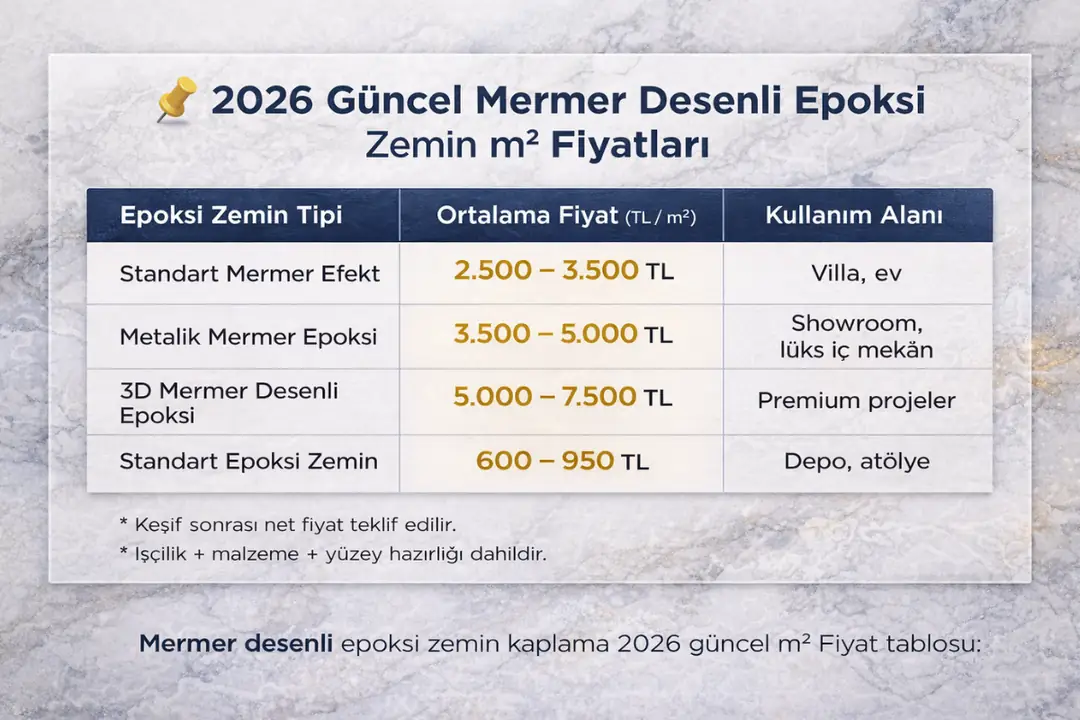 2026 Güncel Mermer Desenli Epoksi
Zemin m² Fiyatları

| Epoksi Zemin Tipi | Ortalama Fiyat (TL / m²) | Kullanım Alanı |
|---|---|---|
| Standart Mermer Efekt | 2.500 – 3.500 TL | Villa, ev |
| Metalik Mermer Epoksi | 3.500 – 5.000 TL | Showroom, lüks iç mekân |
| 3D Mermer Desenli Epoksi | 5.000 – 7.500 TL | Premium projeler |
| Standart Epoksi Zemin | 600 – 950 TL | Depo, atölye |

* Keşif sonrası net fiyat teklif edilir.
* Işçilik + malzeme + yüzey hazırlığı dahildir.

Mermer desenli epoksi zemin kaplama 2026 güncel m² Fiyat tablosu: